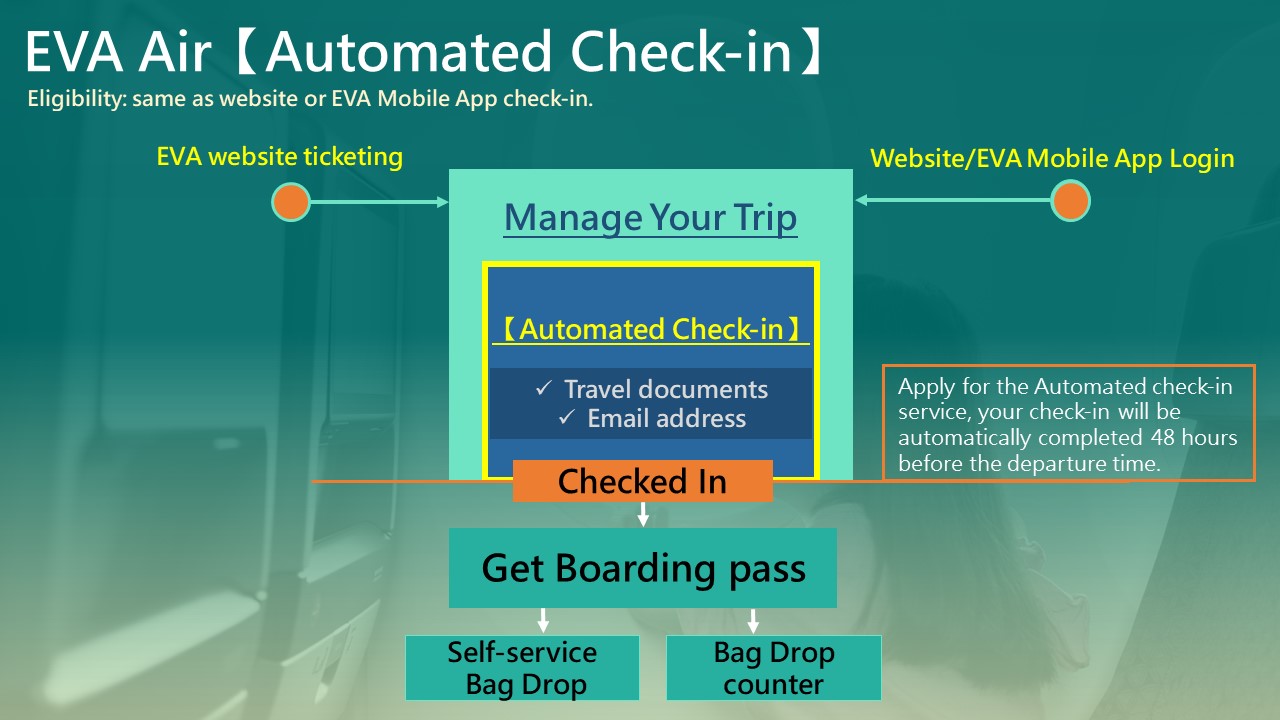 EVA Air【Automated Check-in】
Eligibility: same as website or EVA Mobile App check-in.

EVA website ticketing

Website/EVA Mobile App Login

Manage Your Trip

【Automated Check-in】

✓ Travel documents
✓ Email address

Apply for the Automated check-in service, your check-in will be automatically completed 48 hours before the departure time.

Checked In

Get Boarding pass

Self-service Bag Drop

Bag Drop counter